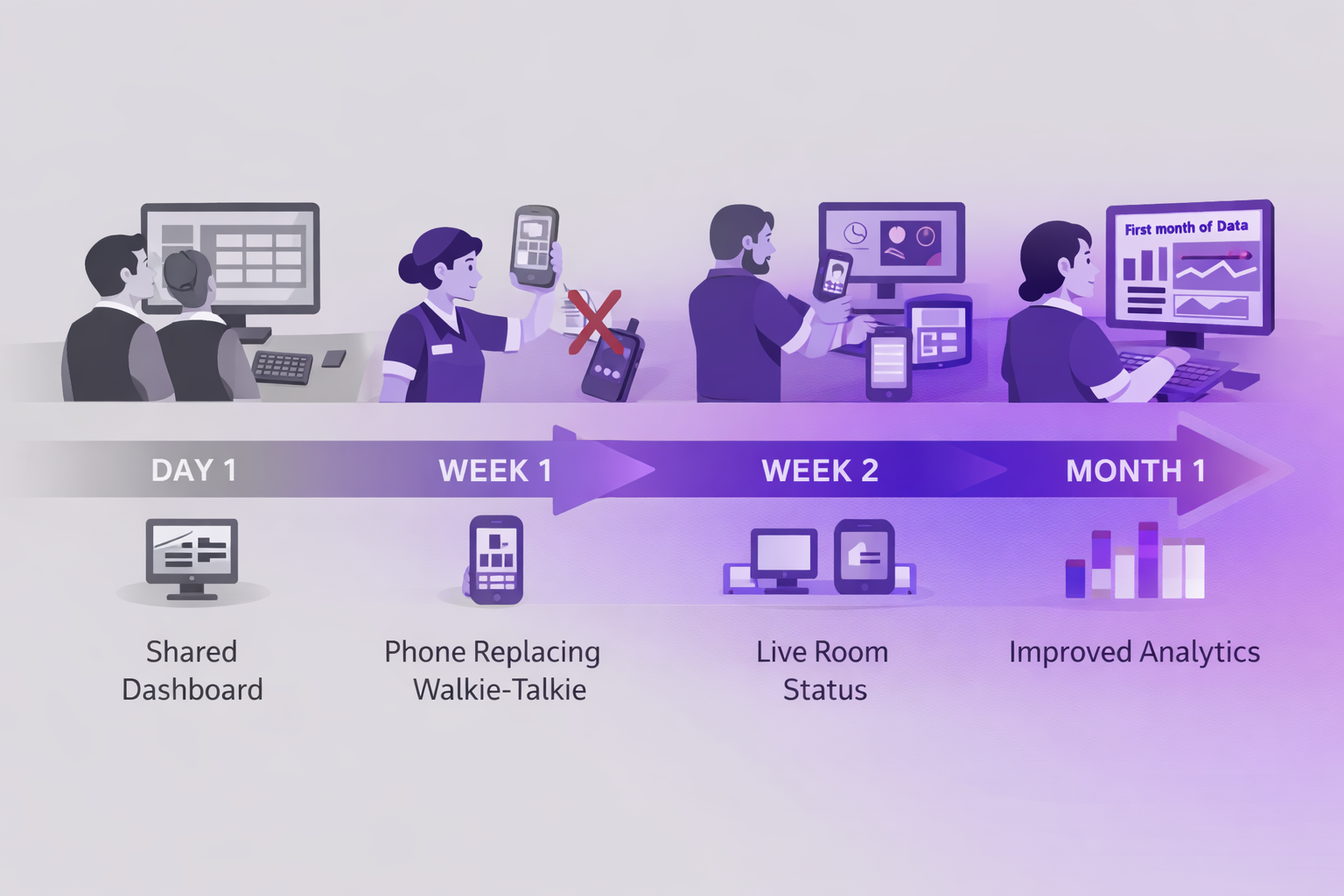 First month of Data

DAY 1

WEEK 1

WEEK 2

MONTH 1

Shared Dashboard

Phone Replacing Walkie-Talkie

Live Room Status

Improved Analytics